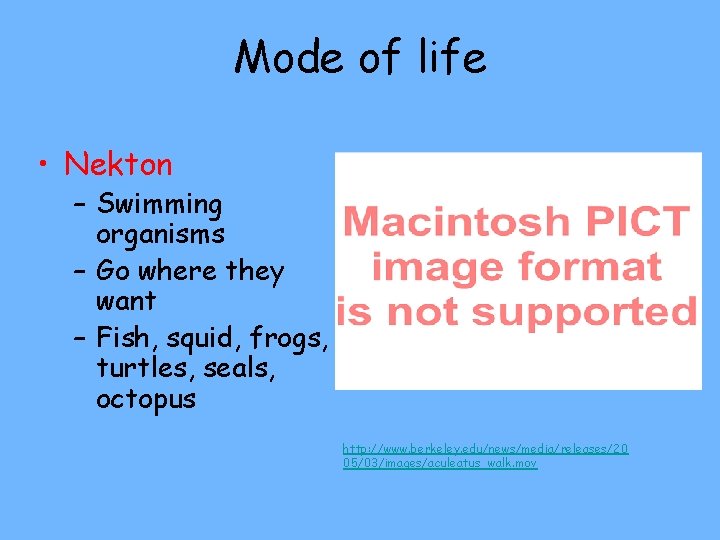 Mode of life

• Nekton
– Swimming organisms
– Go where they want
– Fish, squid, frogs, turtles, seals, octopus

Macintosh PICT image format is not supported

http://www.berkeley.edu/news/media/releases/2005/03/images/aculeatus_walk.mov